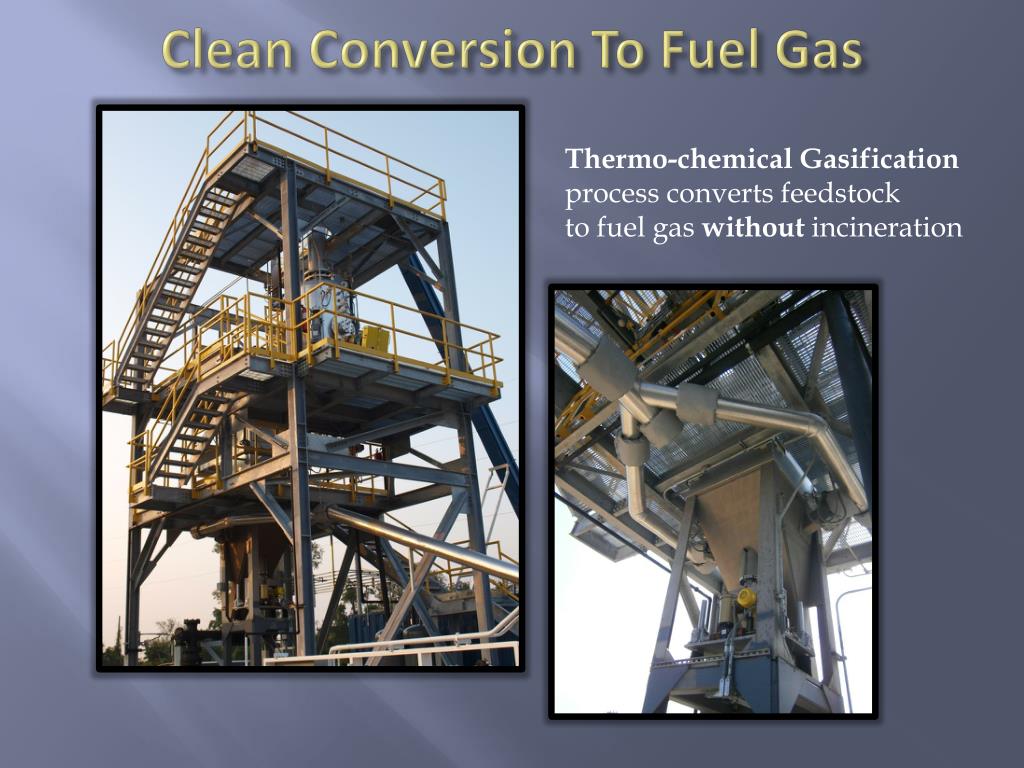 Clean Conversion To Fuel Gas

Thermo-chemical Gasification process converts feedstock to fuel gas without incineration